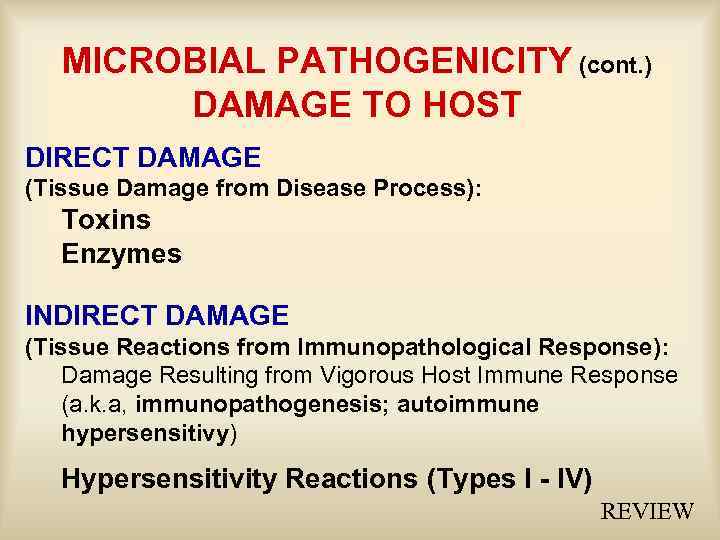 MICROBIAL PATHOGENICITY (cont.)
DAMAGE TO HOST

DIRECT DAMAGE
(Tissue Damage from Disease Process):
Toxins
Enzymes

INDIRECT DAMAGE
(Tissue Reactions from Immunopathological Response):
Damage Resulting from Vigorous Host Immune Response (a.k.a, immunopathogenesis; autoimmune hypersensitivy)

Hypersensitivity Reactions (Types I - IV)

REVIEW